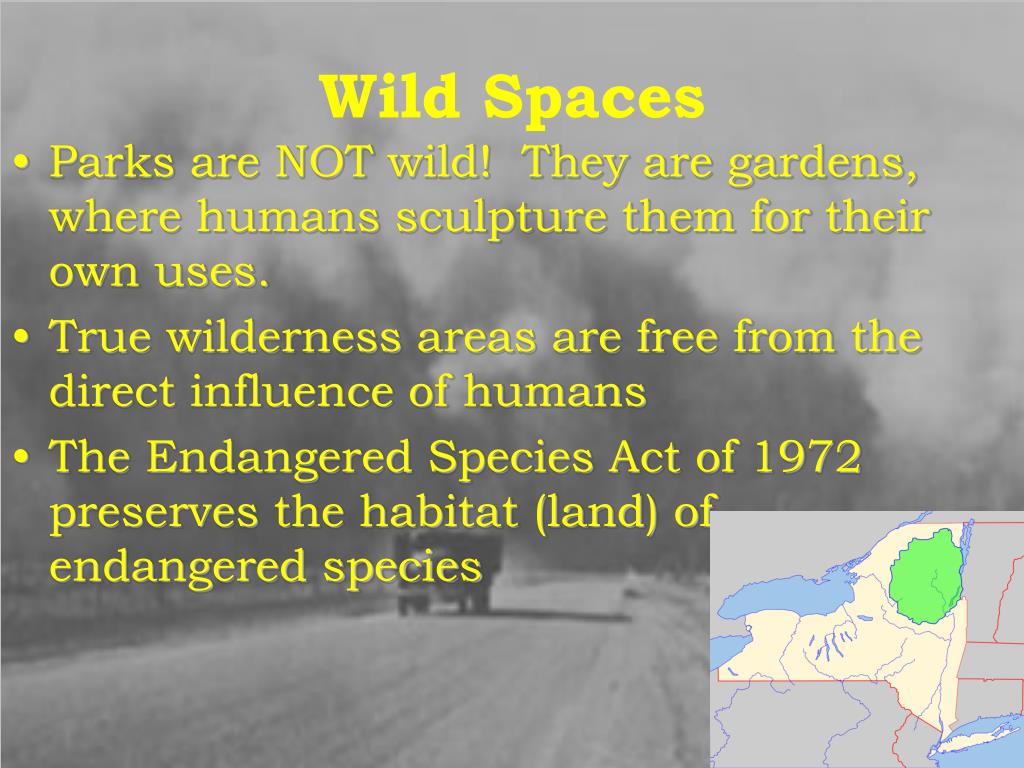 Wild Spaces

• Parks are NOT wild! They are gardens, where humans sculpture them for their own uses.

• True wilderness areas are free from the direct influence of humans

• The Endangered Species Act of 1972 preserves the habitat (land) of endangered species